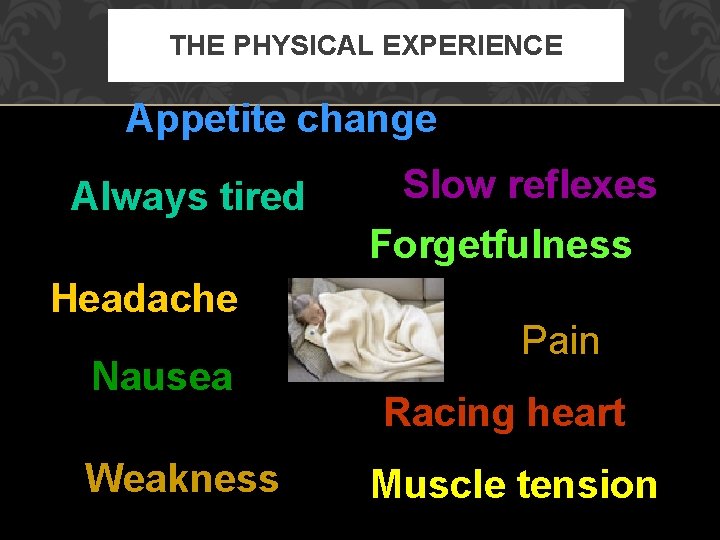 THE PHYSICAL EXPERIENCE

Appetite change

Always tired

Slow reflexes

Forgetfulness

Headache

Pain

Nausea

Racing heart

Weakness

Muscle tension